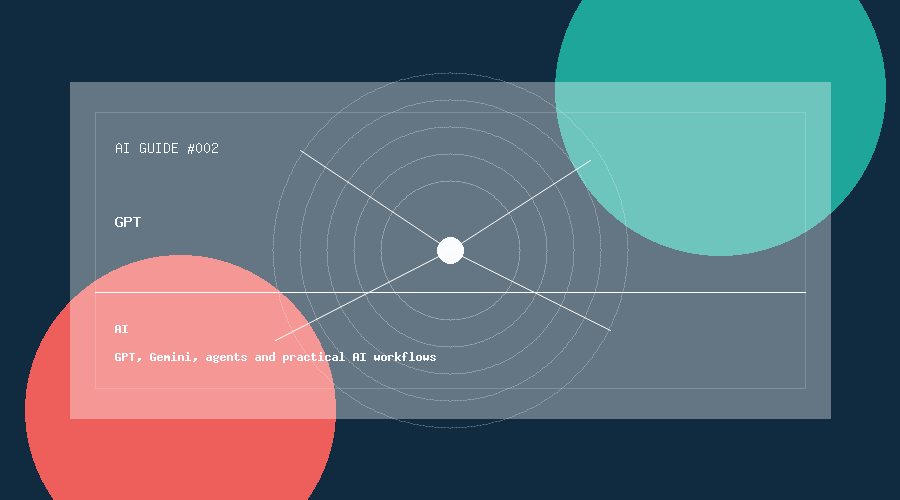 AI GUIDE #002

GPT

AI

GPT, Gemini, agents and practical AI workflows